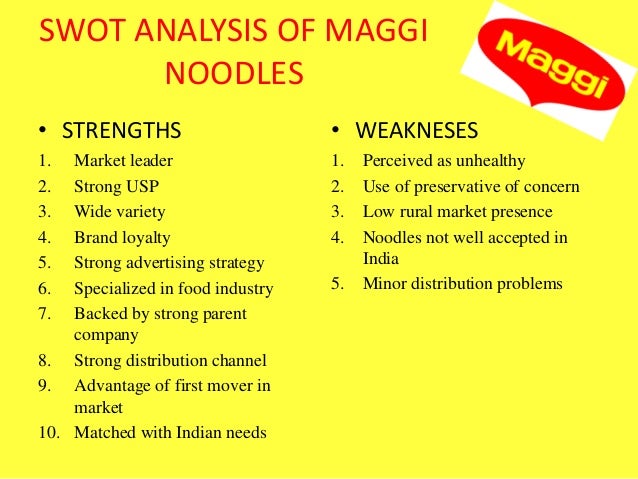 SWOT ANALYSIS OF MAGGI NOODLES

Maggi

• STRENGTHS

1. Market leader
2. Strong USP
3. Wide variety
4. Brand loyalty
5. Strong advertising strategy
6. Specialized in food industry
7. Backed by strong parent company
8. Strong distribution channel
9. Advantage of first mover in market
10. Matched with Indian needs

• WEAKNESES

1. Perceived as unhealthy
2. Use of preservative of concern
3. Low rural market presence
4. Noodles not well accepted in India
5. Minor distribution problems